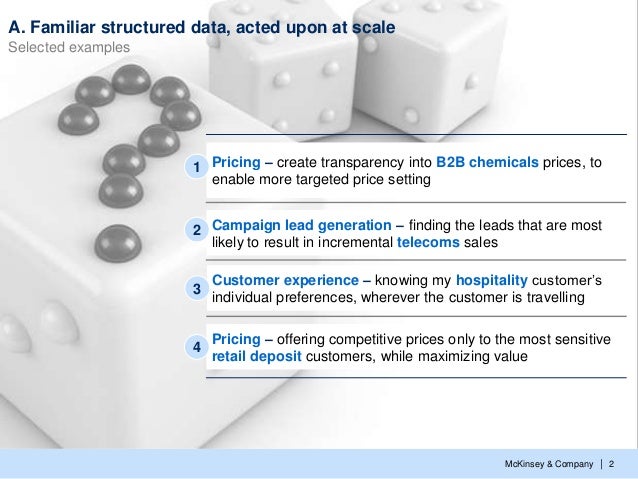 A. Familiar structured data, acted upon at scale
Selected examples

1 Pricing – create transparency into B2B chemicals prices, to enable more targeted price setting

2 Campaign lead generation – finding the leads that are most likely to result in incremental telecoms sales

3 Customer experience – knowing my hospitality customer's individual preferences, wherever the customer is travelling

4 Pricing – offering competitive prices only to the most sensitive retail deposit customers, while maximizing value

McKinsey & Company | 2